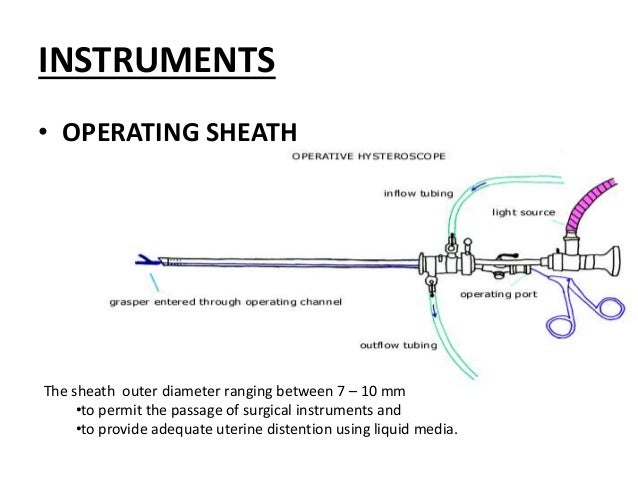 INSTRUMENTS

• OPERATING SHEATH

OPERATIVE HYSTEROSCOPE

inflow tubing

light source

grasper entered through operating channel

operating port

outflow tubing

The sheath outer diameter ranging between 7 – 10 mm
•to permit the passage of surgical instruments and
•to provide adequate uterine distention using liquid media.